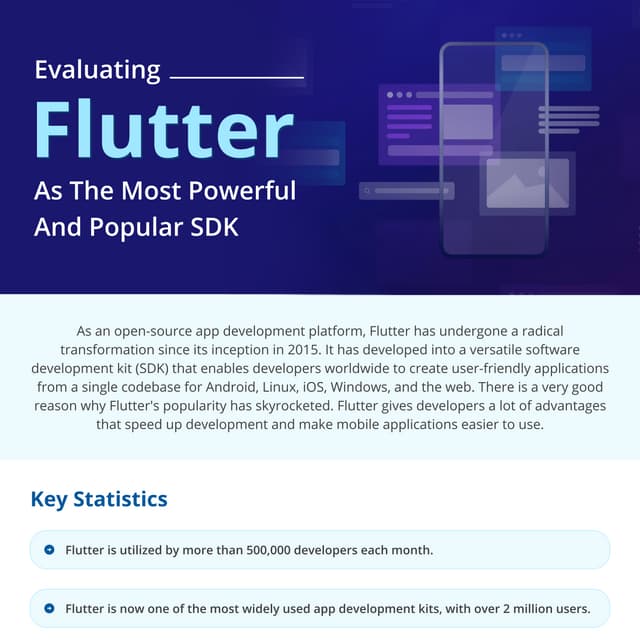 Evaluating

Flutter

As The Most Powerful And Popular SDK

As an open-source app development platform, Flutter has undergone a radical transformation since its inception in 2015. It has developed into a versatile software development kit (SDK) that enables developers worldwide to create user-friendly applications from a single codebase for Android, Linux, iOS, Windows, and the web. There is a very good reason why Flutter's popularity has skyrocketed. Flutter gives developers a lot of advantages that speed up development and make mobile applications easier to use.

Key Statistics

Flutter is utilized by more than 500,000 developers each month.

Flutter is now one of the most widely used app development kits, with over 2 million users.